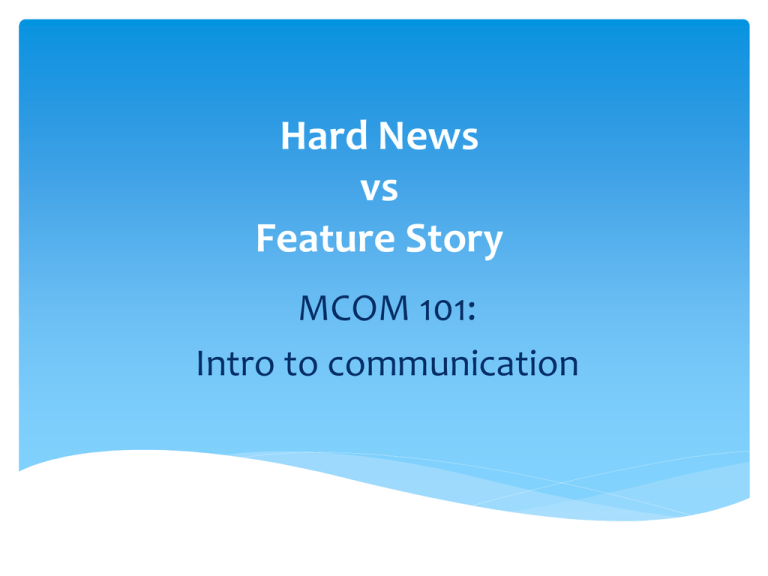 Hard News
vs
Feature Story

MCOM 101:
Intro to communication